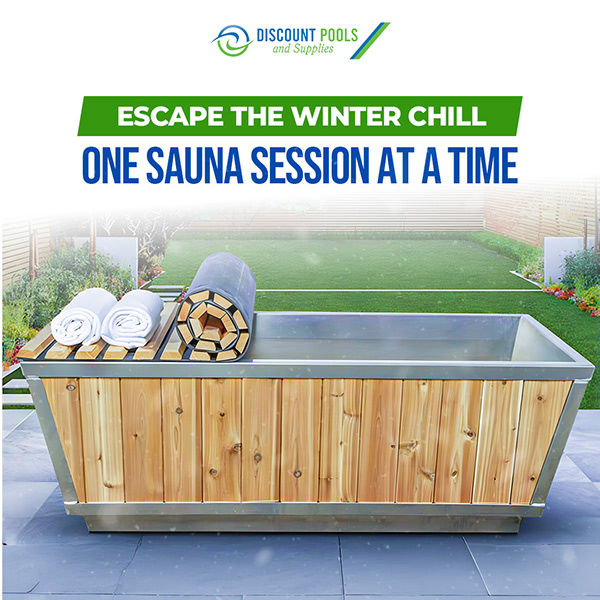 DISCOUNT POOLS
and Supplies

ESCAPE THE WINTER CHILL
ONE SAUNA SESSION AT A TIME